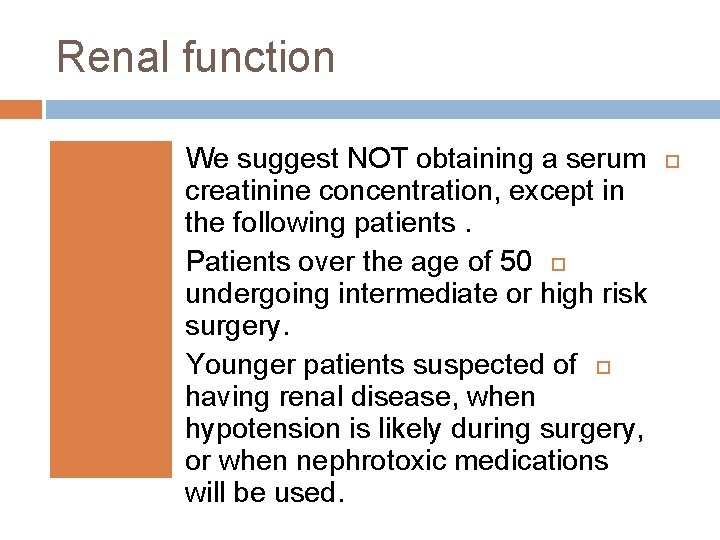 Renal function

We suggest NOT obtaining a serum creatinine concentration, except in the following patients .

Patients over the age of 50 undergoing intermediate or high risk surgery.

Younger patients suspected of having renal disease, when hypotension is likely during surgery, or when nephrotoxic medications will be used.